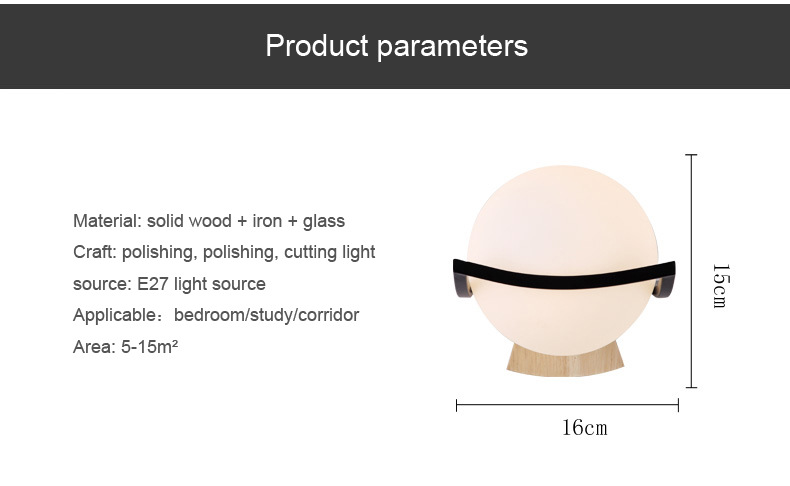 Product parameters

Material: solid wood + iron + glass
Craft: polishing, polishing, cutting light source: E27 light source
Applicable：bedroom/study/corridor
Area: 5-15m²

15cm

16cm